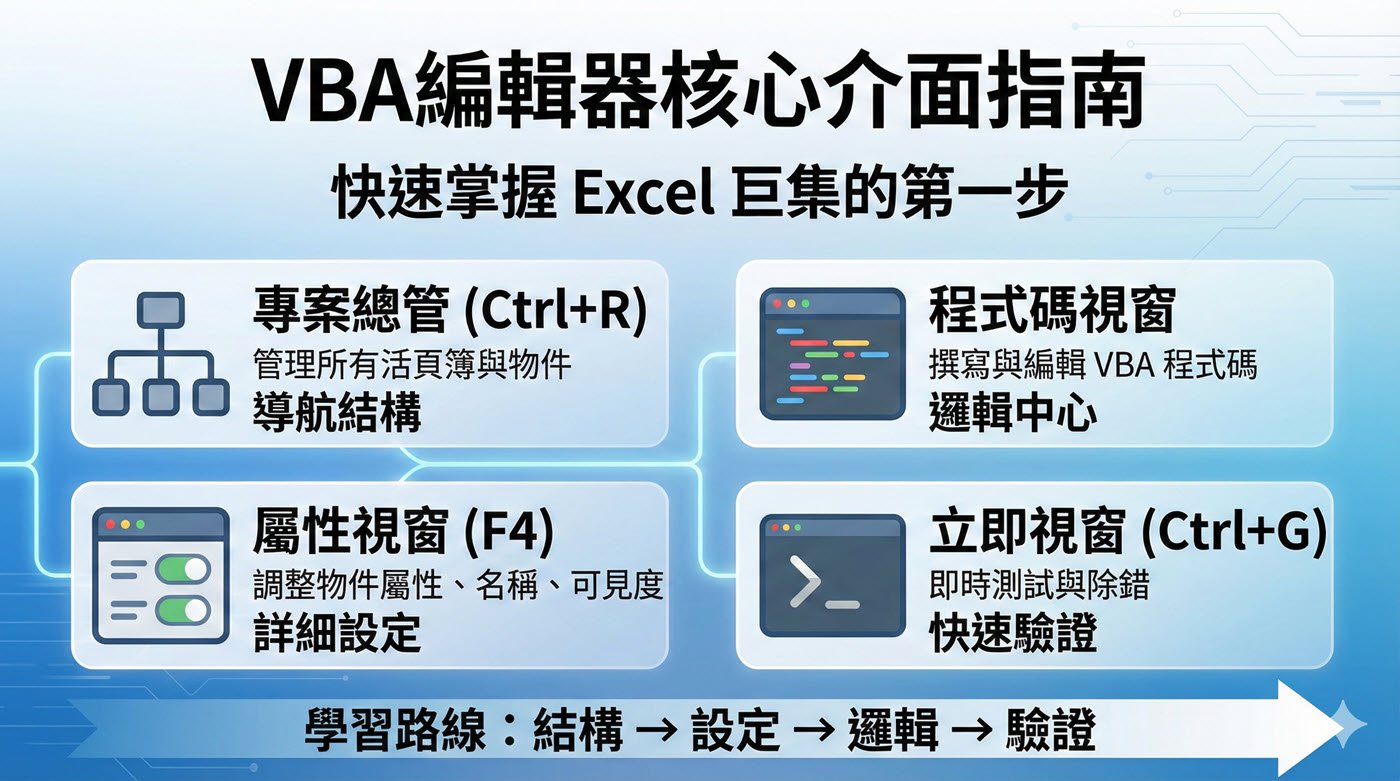 VBA編輯器核心介面指南

快速掌握 Excel 巨集的第一步

專案總管 (Ctrl+R)
管理所有活頁簿與物件
導航結構

屬性視窗 (F4)
調整物件屬性、名稱、可見度
詳細設定

程式碼視窗
撰寫與編輯 VBA 程式碼
邏輯中心

立即視窗 (Ctrl+G)
即時測試與除錯
快速驗證

學習路線：結構 → 設定 → 邏輯 → 驗證